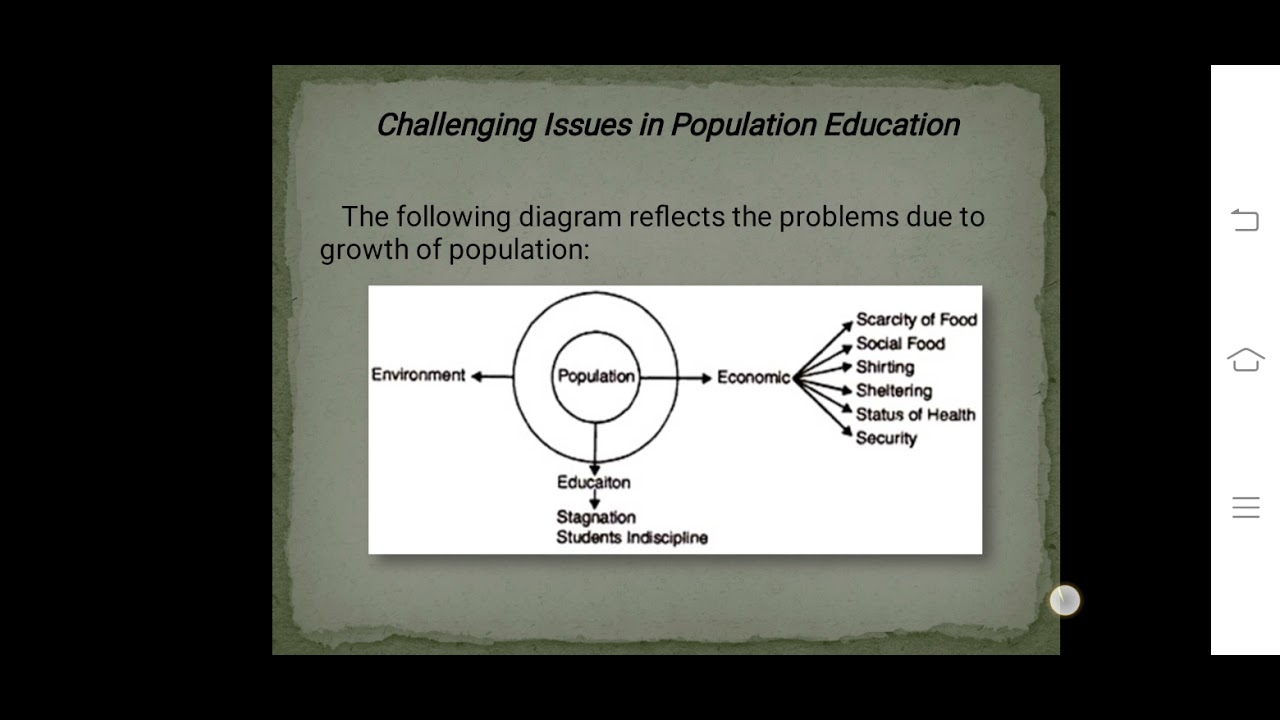 Challenging Issues in Population Education

The following diagram reflects the problems due to growth of population:

Environment
Population
Economic
Scarcity of Food
Social Food
Shirting
Sheltering
Status of Health
Security
Educaiton
Stagnation
Students Indiscipline